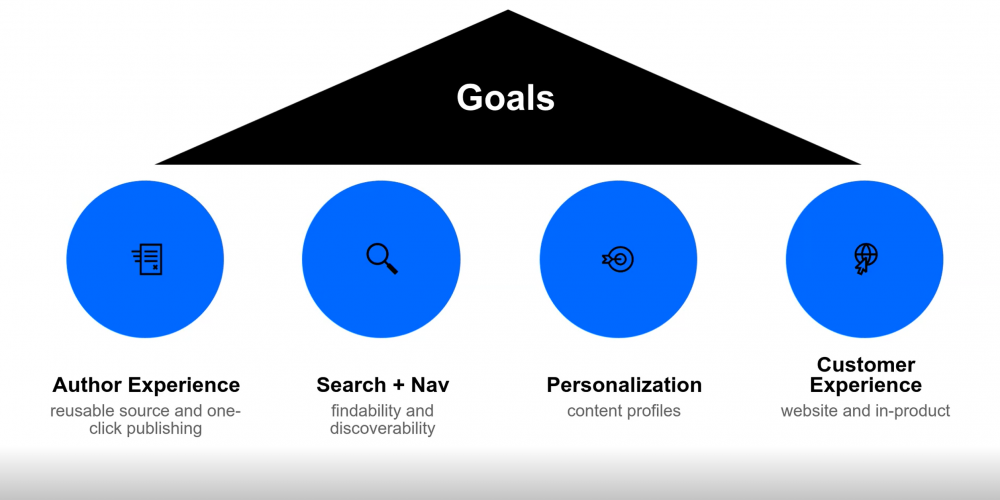 Goals

Author Experience
reusable source and one-click publishing

Search + Nav
findability and discoverability

Personalization
content profiles

Customer Experience
website and in-product